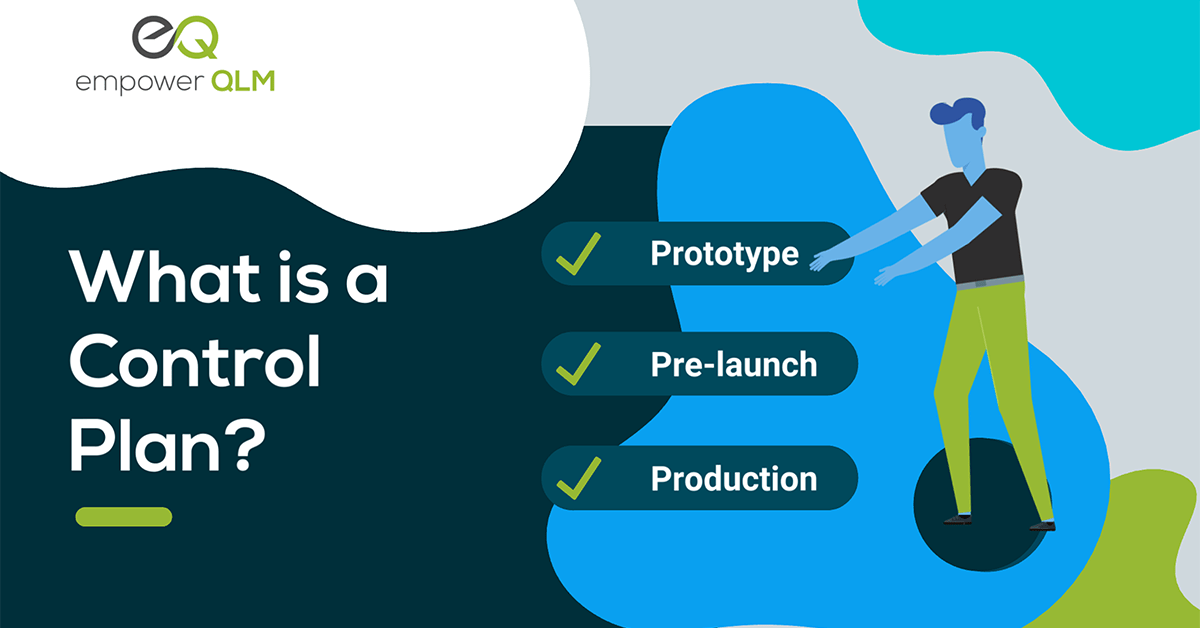 eQ
empower QLM

What is a Control Plan?

Prototype

Pre-launch

Production